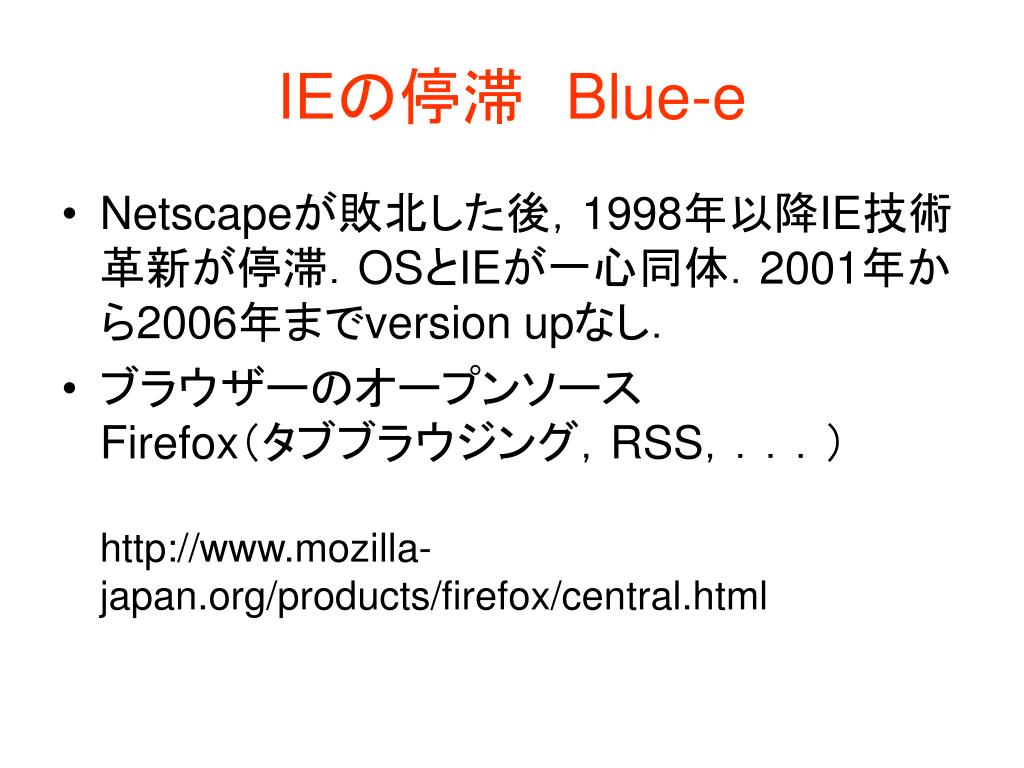 IEの停滞　Blue-e

• Netscapeが敗北した後，1998年以降IE技術革新が停滞．OSとIEが一心同体．2001年から2006年までversion upなし．

• ブラウザーのオープンソース Firefox（タブブラウジング，RSS，．．．）

http://www.mozilla-japan.org/products/firefox/central.html